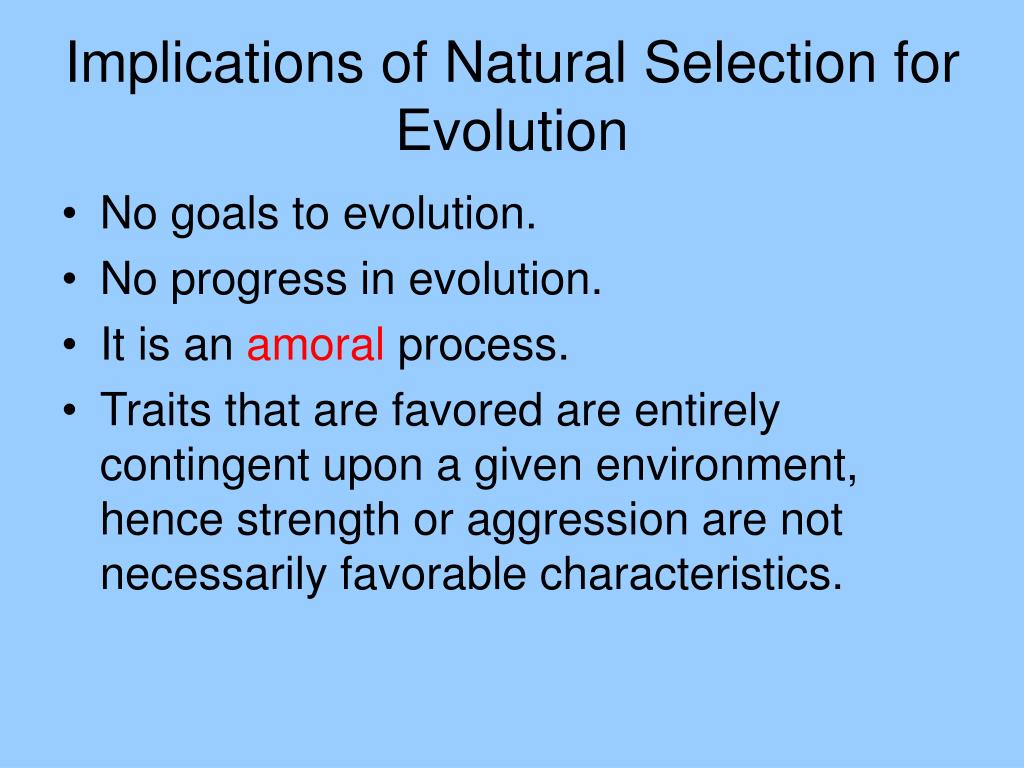 Implications of Natural Selection for Evolution

• No goals to evolution.
• No progress in evolution.
• It is an amoral process.
• Traits that are favored are entirely contingent upon a given environment, hence strength or aggression are not necessarily favorable characteristics.